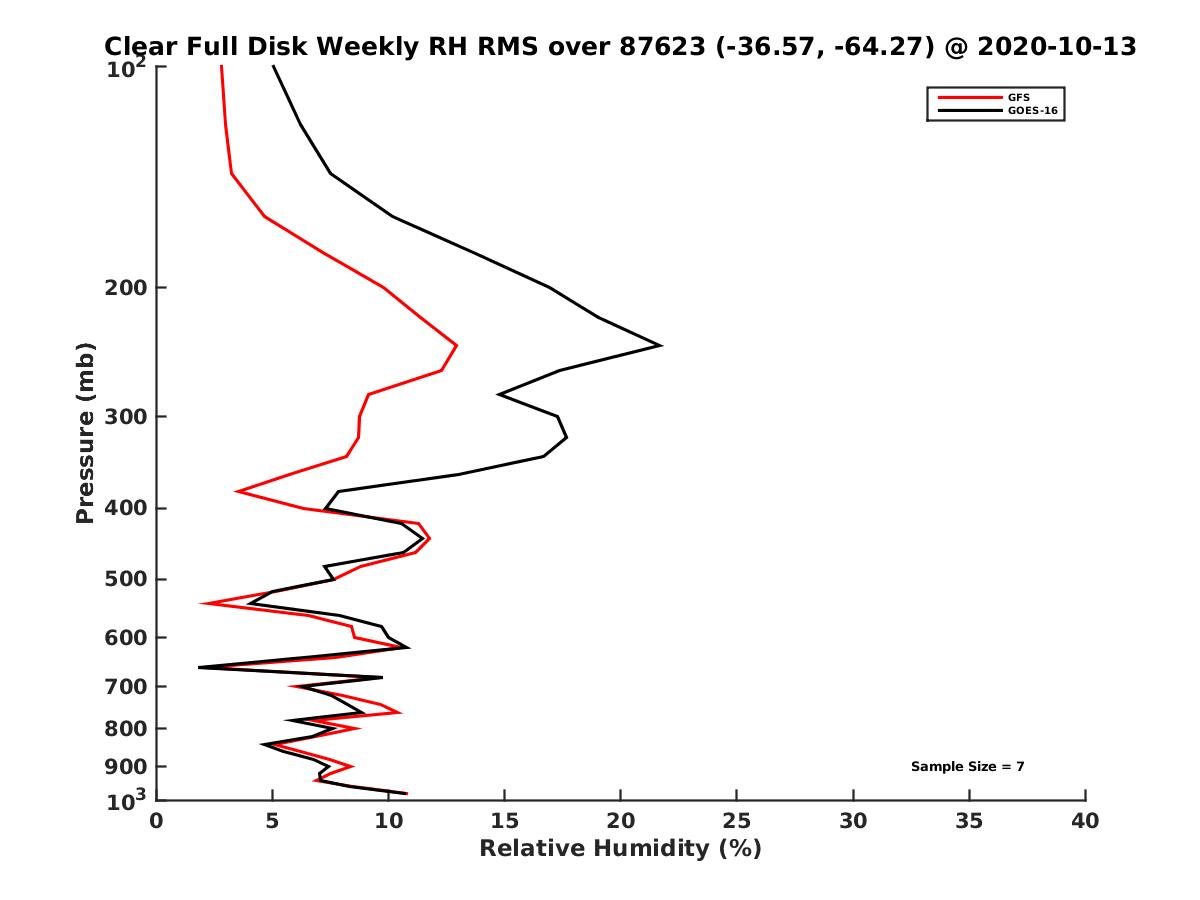 Clear Full Disk Weekly RH RMS over 87623 (-36.57, -64.27) @ 2020-10-13

GFS
GOES-16

Pressure (mb)

$10^2$
200
300
400
500
600
700
800
900
$10^3$

Sample Size = 7

0
5
10
15
20
25
30
35
40

Relative Humidity (%)